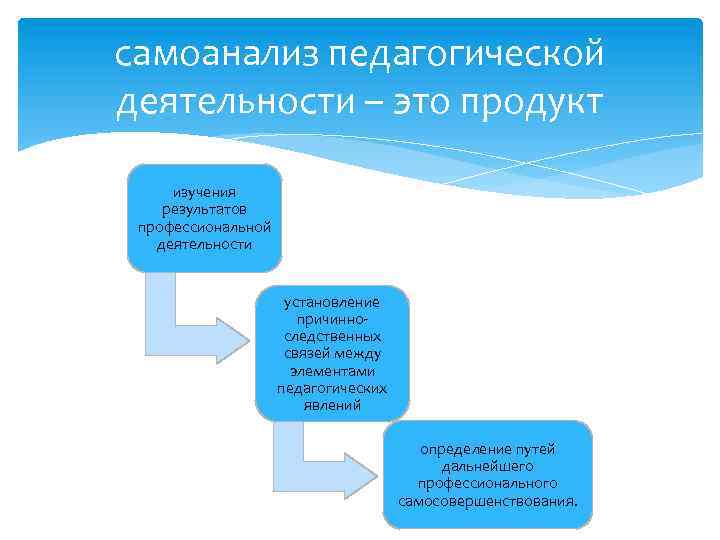 самоанализ педагогической деятельности – это продукт

изучения результатов профессиональной деятельности

установление причинно-следственных связей между элементами педагогических явлений

определение путей дальнейшего профессионального самосовершенствования.